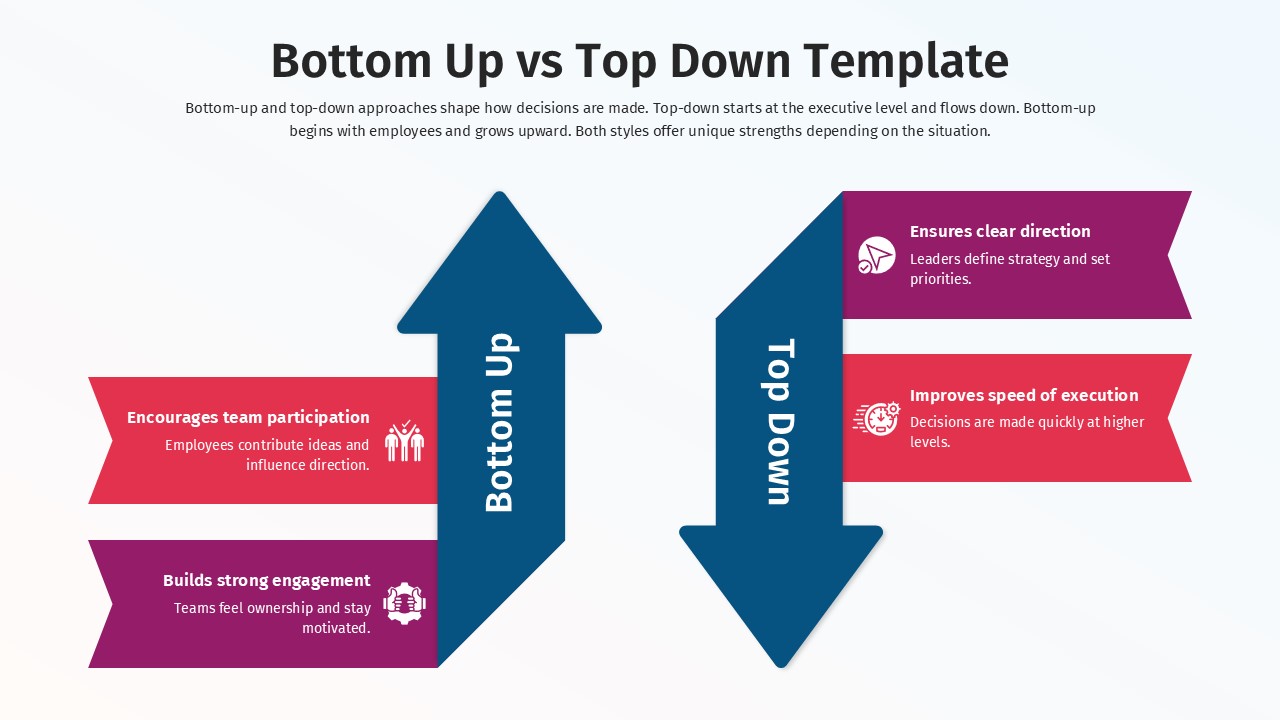 Bottom Up vs Top Down Template

Bottom-up and top-down approaches shape how decisions are made. Top-down starts at the executive level and flows down. Bottom-up begins with employees and grows upward. Both styles offer unique strengths depending on the situation.

Bottom Up

Encourages team participation
Employees contribute ideas and influence direction.

Builds strong engagement
Teams feel ownership and stay motivated.

Top Down

Ensures clear direction
Leaders define strategy and set priorities.

Improves speed of execution
Decisions are made quickly at higher levels.